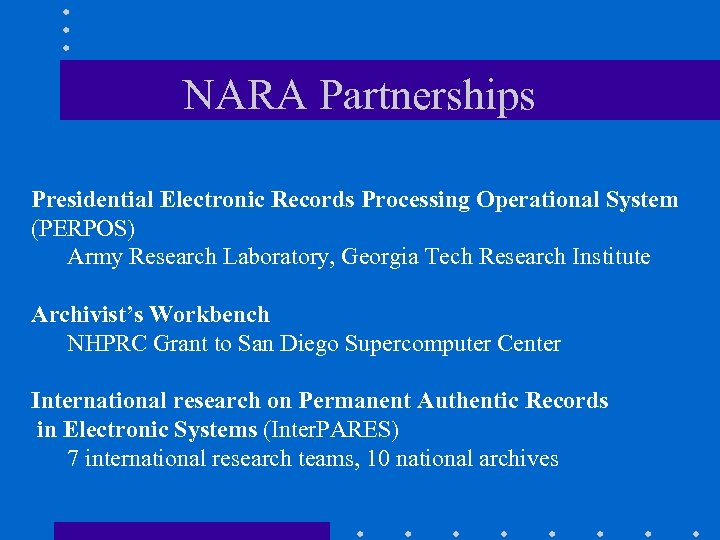 NARA Partnerships

Presidential Electronic Records Processing Operational System (PERPOS)
Army Research Laboratory, Georgia Tech Research Institute

Archivist's Workbench
NHPRC Grant to San Diego Supercomputer Center

International research on Permanent Authentic Records in Electronic Systems (InterPARES)
7 international research teams, 10 national archives